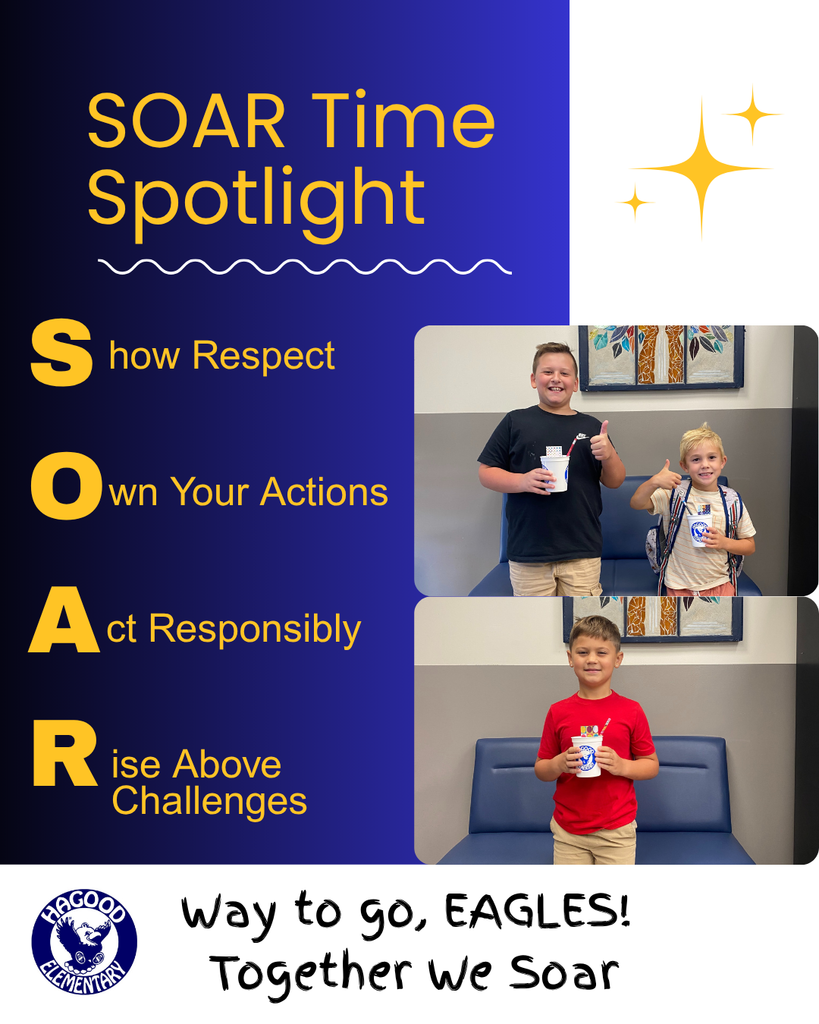 SOAR Time Spotlight

Show Respect

Own Your Actions

Act Responsibly

Rise Above Challenges

HAGOOD ELEMENTARY

Way to go, EAGLES!
Together We Soar